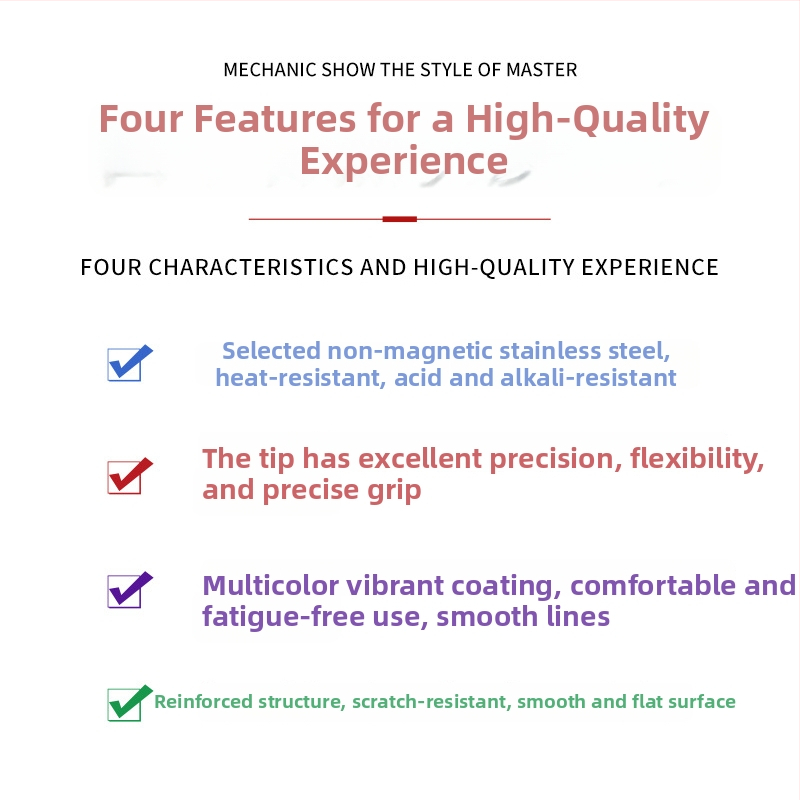 MECHANIC SHOW THE STYLE OF MASTER

Four Features for a High-Quality Experience

FOUR CHARACTERISTICS AND HIGH-QUALITY EXPERIENCE

Selected non-magnetic stainless steel, heat-resistant, acid and alkali-resistant

The tip has excellent precision, flexibility, and precise grip

Multicolor vibrant coating, comfortable and fatigue-free use, smooth lines

Reinforced structure, scratch-resistant, smooth and flat surface